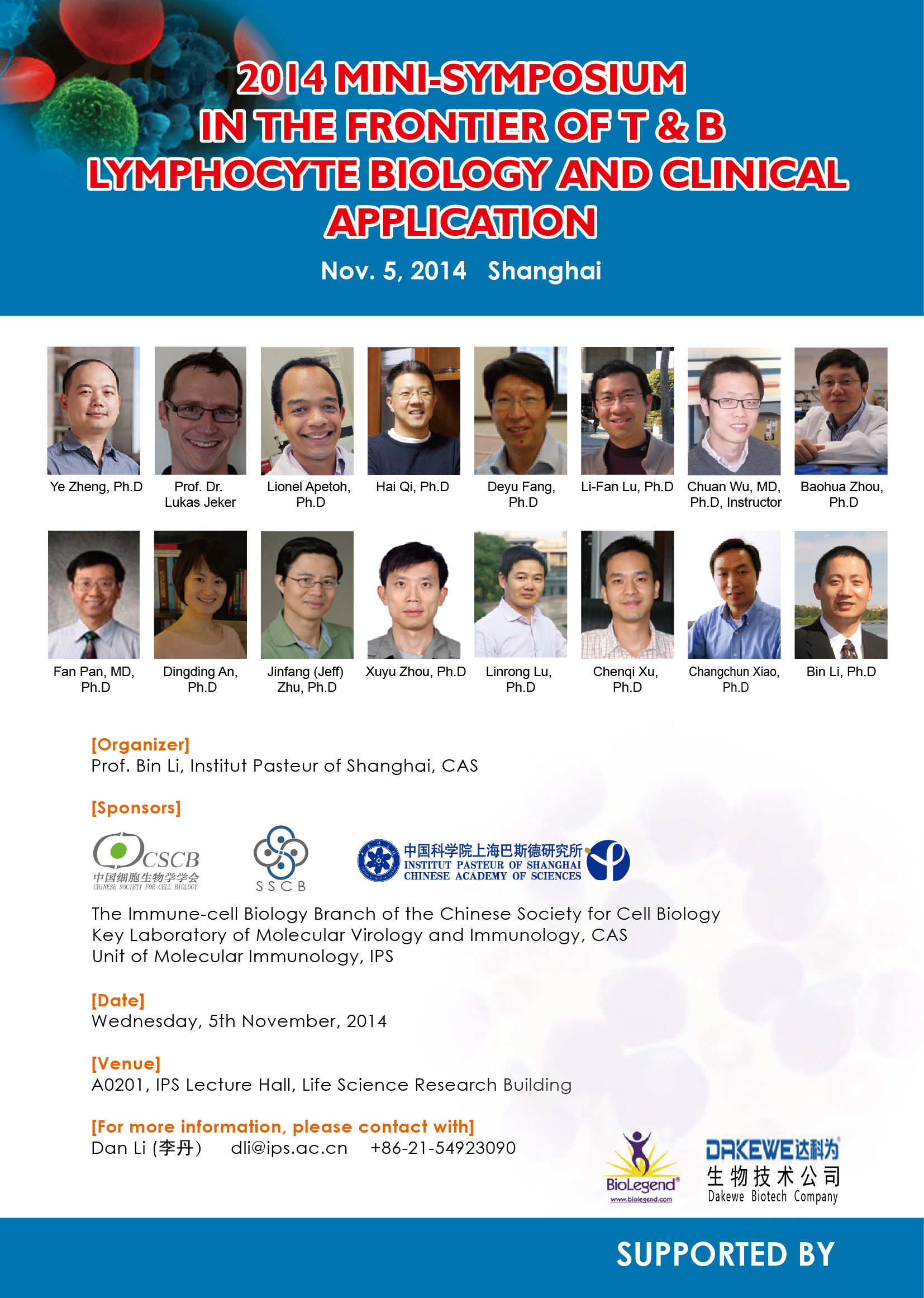 2014 MINI-SYMPOSIUM IN THE FRONTIER OF T & B LYMPHOCYTE BIOLOGY AND CLINICAL APPLICATION

Nov. 5, 2014 Shanghai

Ye Zheng, Ph.D

Prof. Dr. Lukas Jeker

Lionel Apetoh, Ph.D

Hai Qi, Ph.D

Deyu Fang, Ph.D

Li-Fan Lu, Ph.D

Chuan Wu, MD, Ph.D, Instructor

Baohua Zhou, Ph.D

Fan Pan, MD, Ph.D

Dingding An, Ph.D

Jinfang (Jeff) Zhu, Ph.D

Xuyu Zhou, Ph.D

Linrong Lu, Ph.D

Chenqi Xu, Ph.D

Changchun Xiao, Ph.D

Bin Li, Ph.D

[Organizer]
Prof. Bin Li, Institut Pasteur of Shanghai, CAS

[Sponsors]

CSCB 中国细胞生物学学会 CHINESE SOCIETY FOR CELL BIOLOGY

SSCB

中国科学院上海巴斯德研究所 INSTITUT PASTEUR OF SHANGHAI CHINESE ACADEMY OF SCIENCES

The Immune-cell Biology Branch of the Chinese Society for Cell Biology
Key Laboratory of Molecular Virology and Immunology, CAS
Unit of Molecular Immunology, IPS

[Date]
Wednesday, 5th November, 2014

[Venue]
A0201, IPS Lecture Hall, Life Science Research Building

[For more information, please contact with]
Dan Li (李丹) dli@ips.ac.cn +86-21-54923090

BioLegend® www.biolegend.com

DAKEWE达科为 生物技术公司 Dakewe Biotech Company

SUPPORTED BY